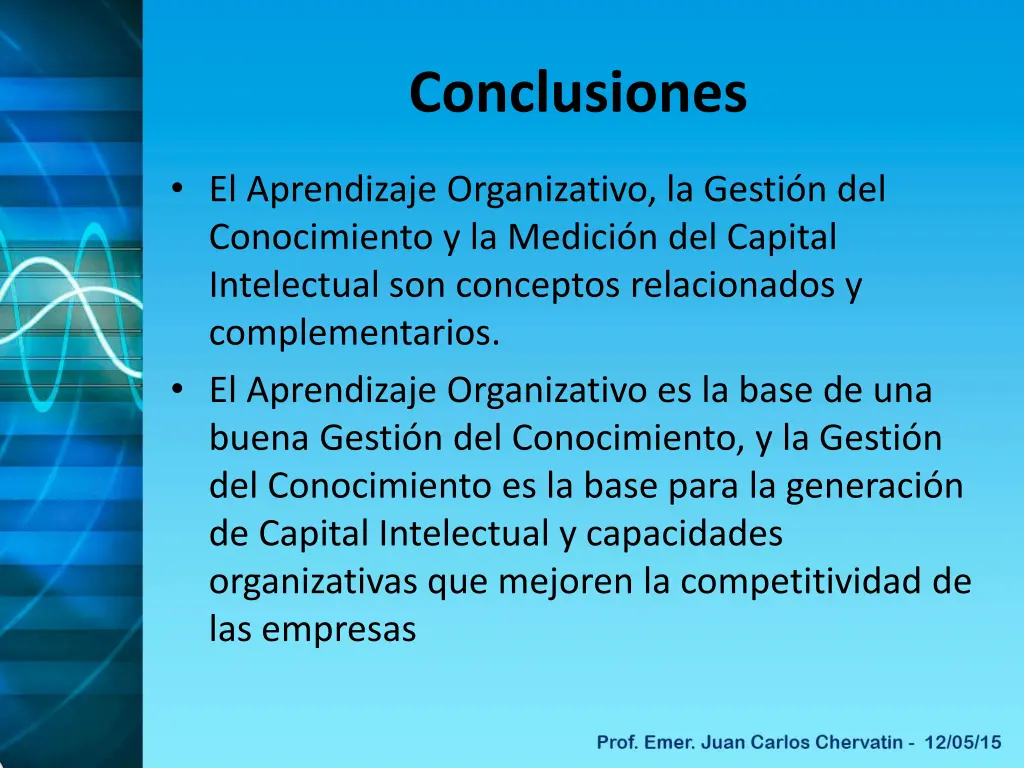 Conclusiones

• El Aprendizaje Organizativo, la Gestión del Conocimiento y la Medición del Capital Intelectual son conceptos relacionados y complementarios.
• El Aprendizaje Organizativo es la base de una buena Gestión del Conocimiento, y la Gestión del Conocimiento es la base para la generación de Capital Intelectual y capacidades organizativas que mejoren la competitividad de las empresas

Prof. Emer. Juan Carlos Chervatin - 12/05/15